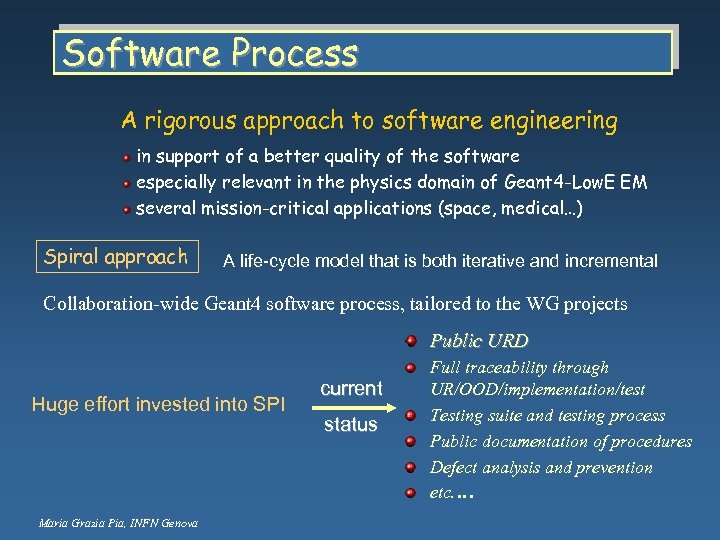 Software Process

A rigorous approach to software engineering

in support of a better quality of the software

especially relevant in the physics domain of Geant4-LowE EM

several mission-critical applications (space, medical...)

Spiral approach

A life-cycle model that is both iterative and incremental

Collaboration-wide Geant4 software process, tailored to the WG projects

Huge effort invested into SPI

current status

Public URD

Full traceability through UR/OOD/implementation/test

Testing suite and testing process

Public documentation of procedures

Defect analysis and prevention

etc. ...

Maria Grazia Pia, INFN Genova